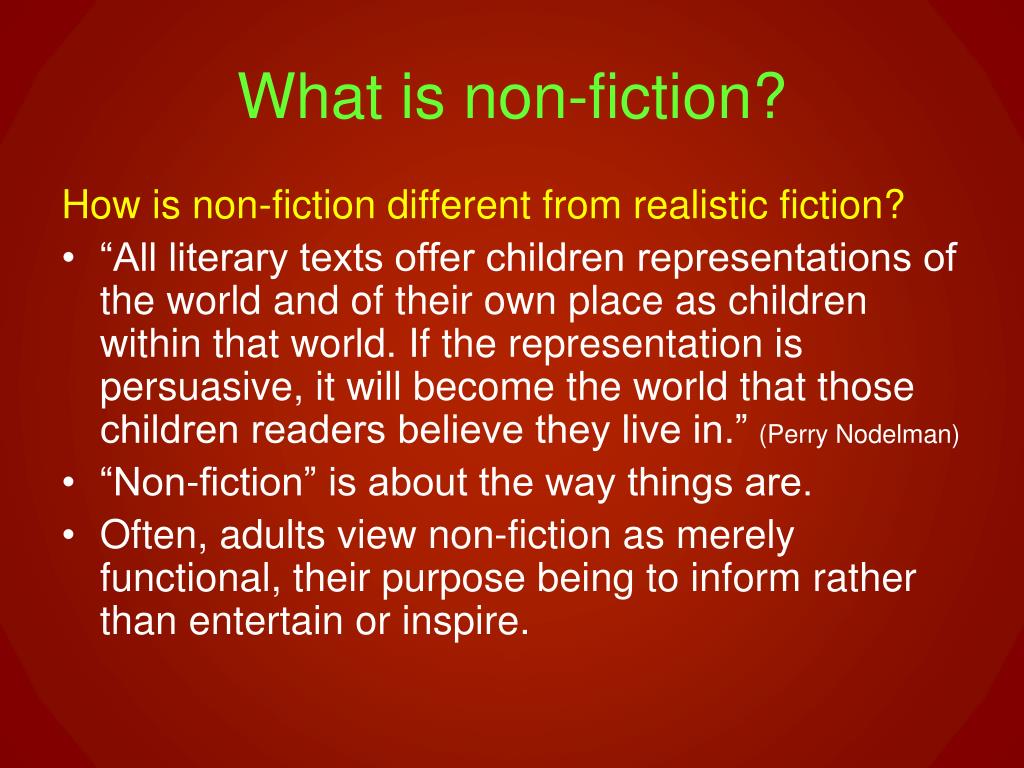 What is non-fiction?

How is non-fiction different from realistic fiction?

• “All literary texts offer children representations of the world and of their own place as children within that world. If the representation is persuasive, it will become the world that those children readers believe they live in.” (Perry Nodelman)
• “Non-fiction” is about the way things are.
• Often, adults view non-fiction as merely functional, their purpose being to inform rather than entertain or inspire.